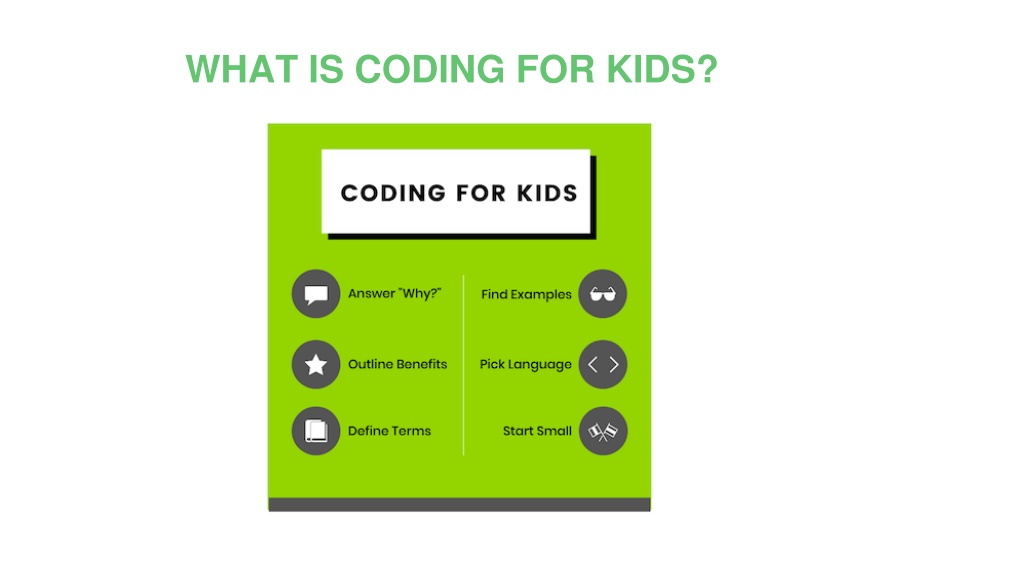 WHAT IS CODING FOR KIDS?

CODING FOR KIDS

Answer "Why?"

Outline Benefits

Define Terms

Find Examples

Pick Language

Start Small